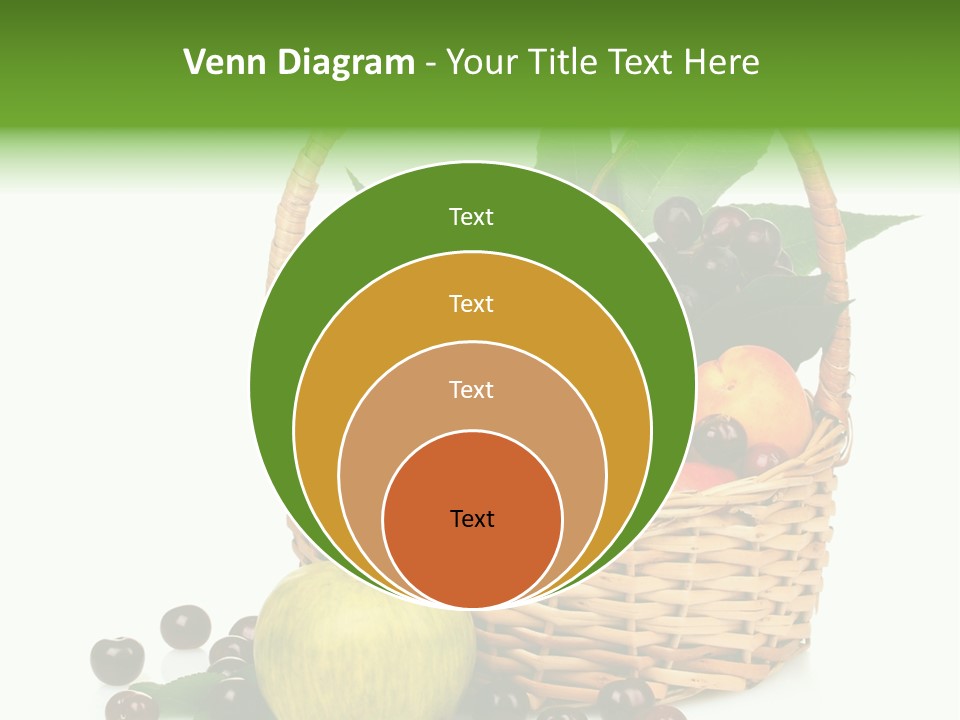 Venn Diagram - Your Title Text Here

Text

Text

Text

Text